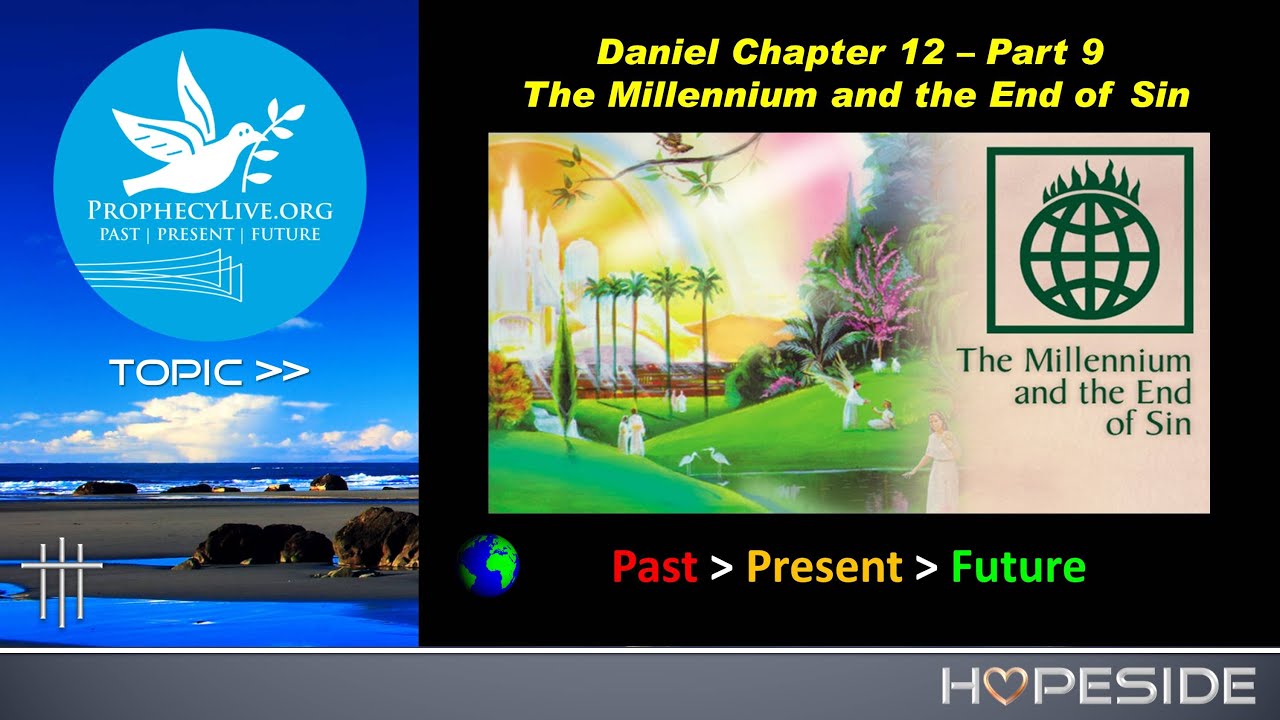 PROPHECYLIVE.ORG
PAST | PRESENT | FUTURE

TOPIC >>

Daniel Chapter 12 – Part 9
The Millennium and the End of Sin

The Millennium and the End of Sin

Past > Present > Future

HOPESIDE